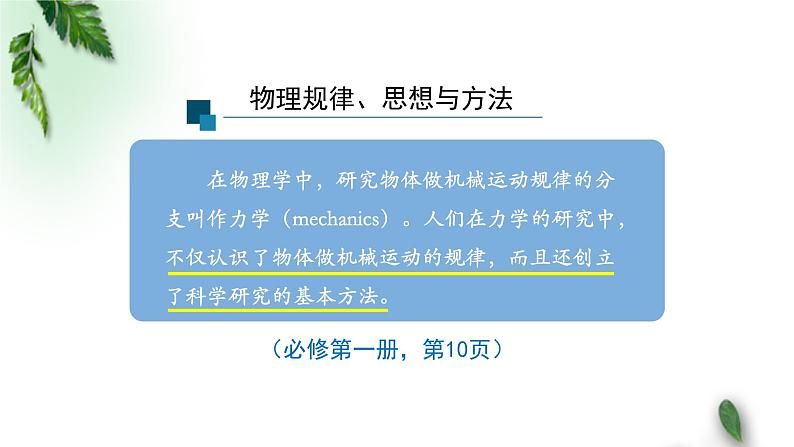 物理规律、思想与方法

在物理学中，研究物体做机械运动规律的分支叫作力学（mechanics）。人们在力学的研究中，不仅认识了物体做机械运动的规律，而且还创立了科学研究的基本方法。

（必修第一册，第10页）